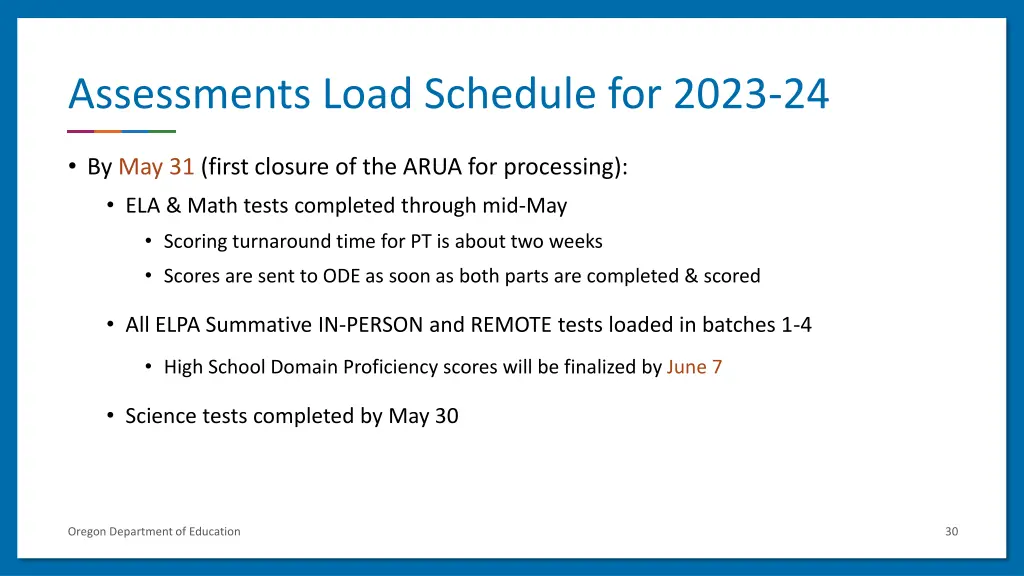 Assessments Load Schedule for 2023-24

• By May 31 (first closure of the ARUA for processing):

• ELA & Math tests completed through mid-May

• Scoring turnaround time for PT is about two weeks

• Scores are sent to ODE as soon as both parts are completed & scored

• All ELPA Summative IN-PERSON and REMOTE tests loaded in batches 1-4

• High School Domain Proficiency scores will be finalized by June 7

• Science tests completed by May 30

Oregon Department of Education

30